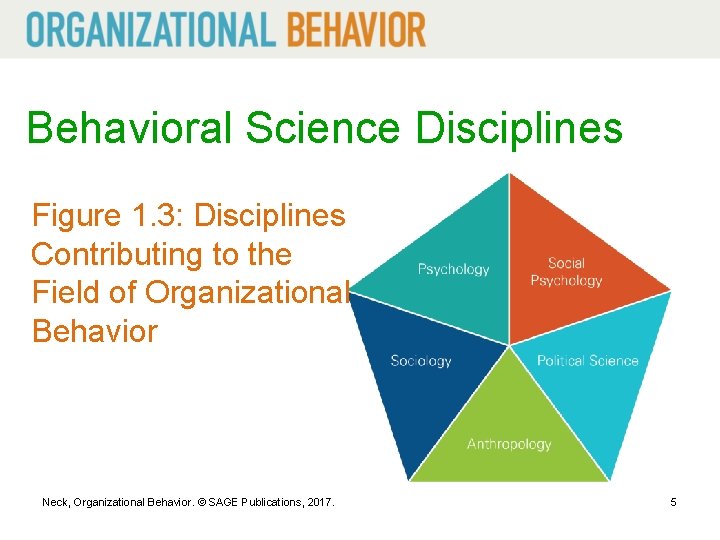 ORGANIZATIONAL BEHAVIOR

Behavioral Science Disciplines

Figure 1.3: Disciplines Contributing to the Field of Organizational Behavior

Psychology

Social Psychology

Sociology

Political Science

Anthropology

Neck, Organizational Behavior. © SAGE Publications, 2017.

5